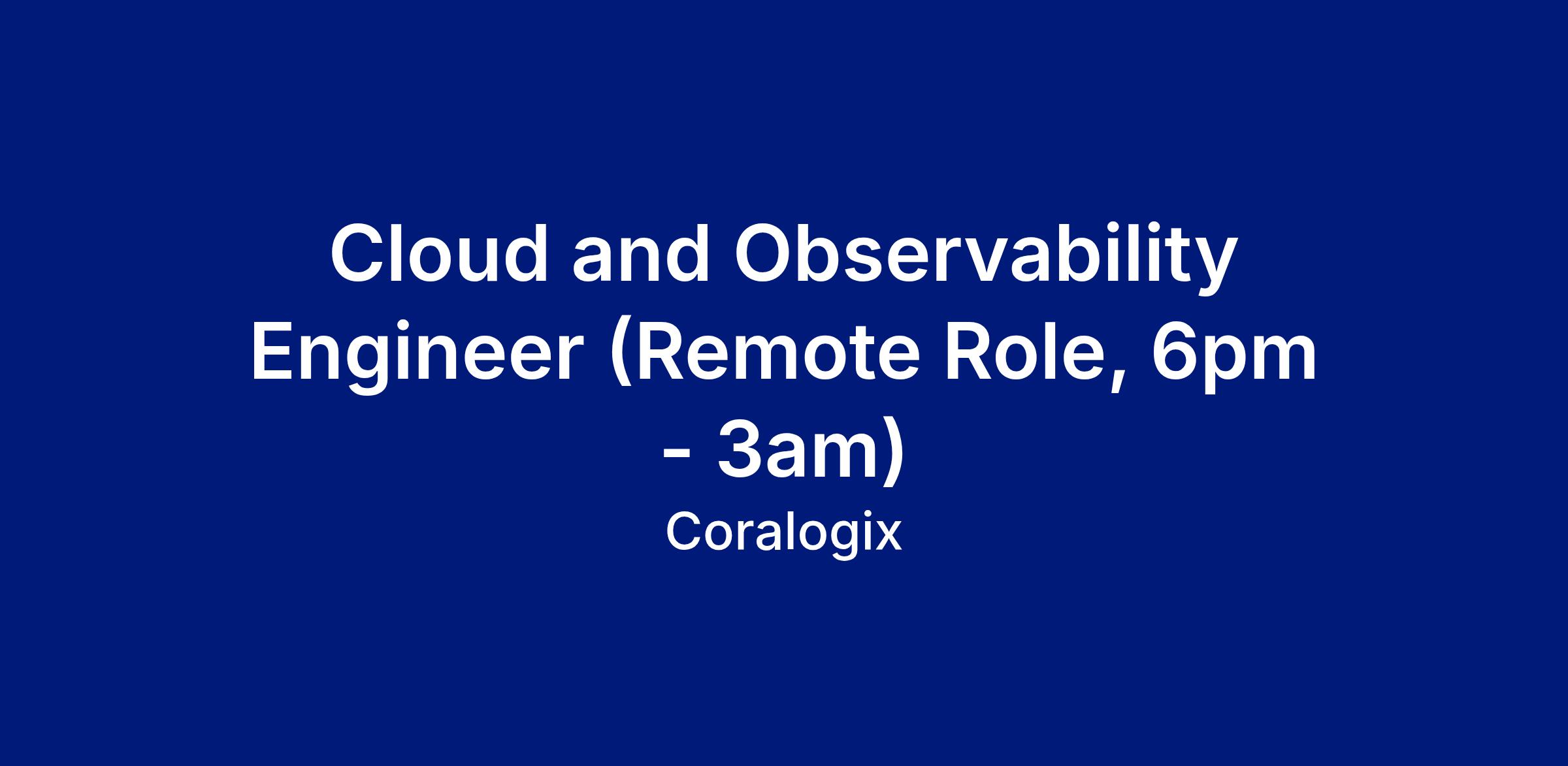 Cloud and Observability Engineer (Remote Role, 6pm - 3am)

Coralogix